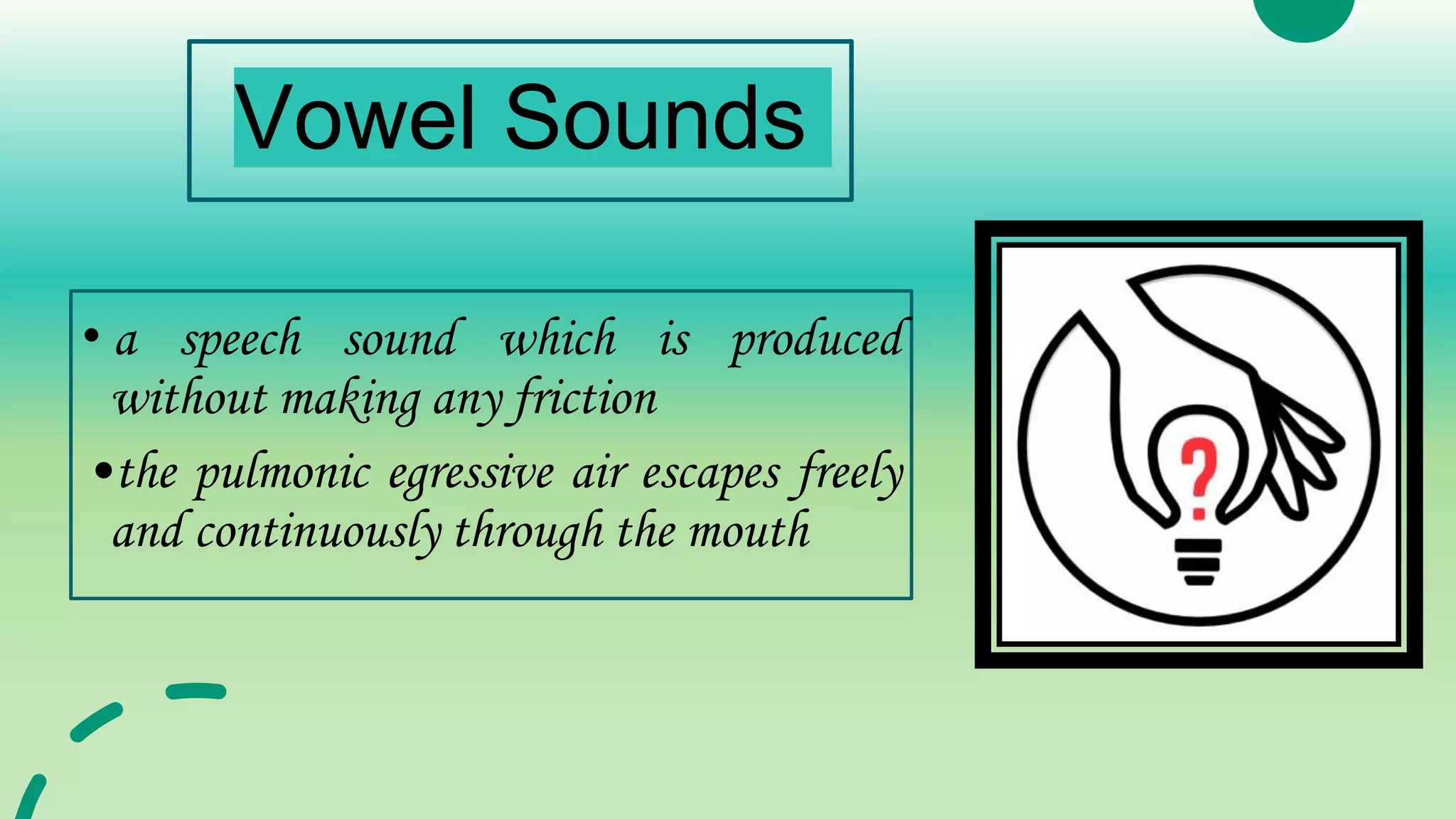 Vowel Sounds

• a speech sound which is produced without making any friction

• the pulmonic egressive air escapes freely and continuously through the mouth

?